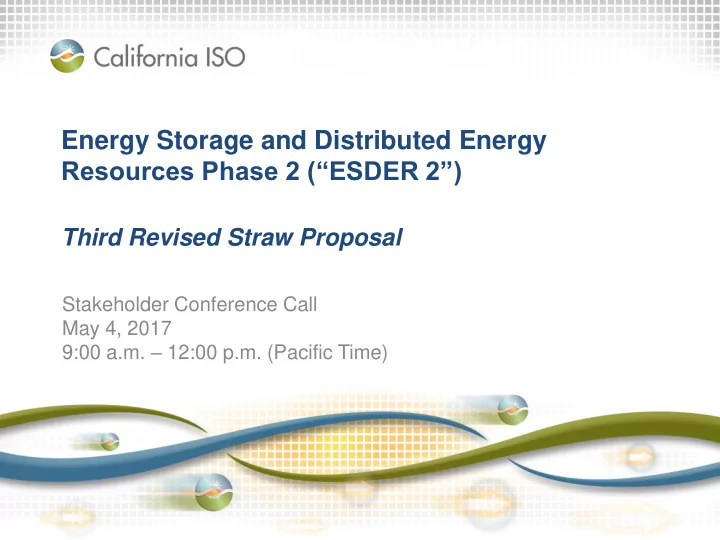 California ISO

Energy Storage and Distributed Energy Resources Phase 2 (“ESDER 2”)

Third Revised Straw Proposal

Stakeholder Conference Call
May 4, 2017
9:00 a.m. – 12:00 p.m. (Pacific Time)